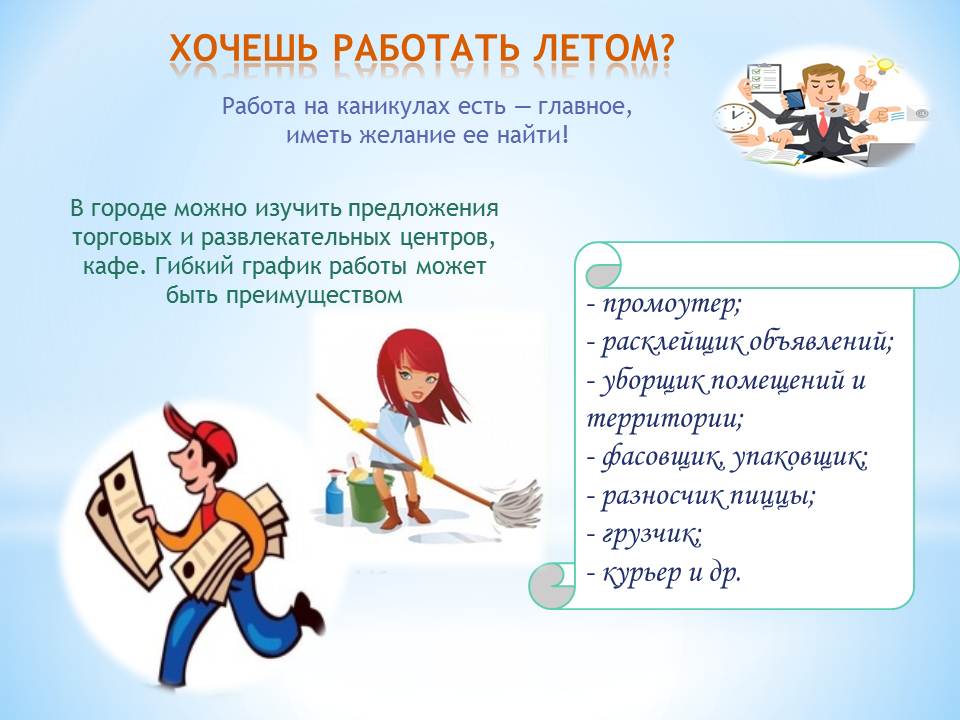 ХОЧЕШЬ РАБОТАТЬ ЛЕТОМ?

Работа на каникулах есть — главное, иметь желание ее найти!

В городе можно изучить предложения торговых и развлекательных центров, кафе. Гибкий график работы может быть преимуществом

- промоутер;
- расклейщик объявлений;
- уборщик помещений и территории;
- фасовщик, упаковщик;
- разносчик пиццы;
- грузчик;
- курьер и др.